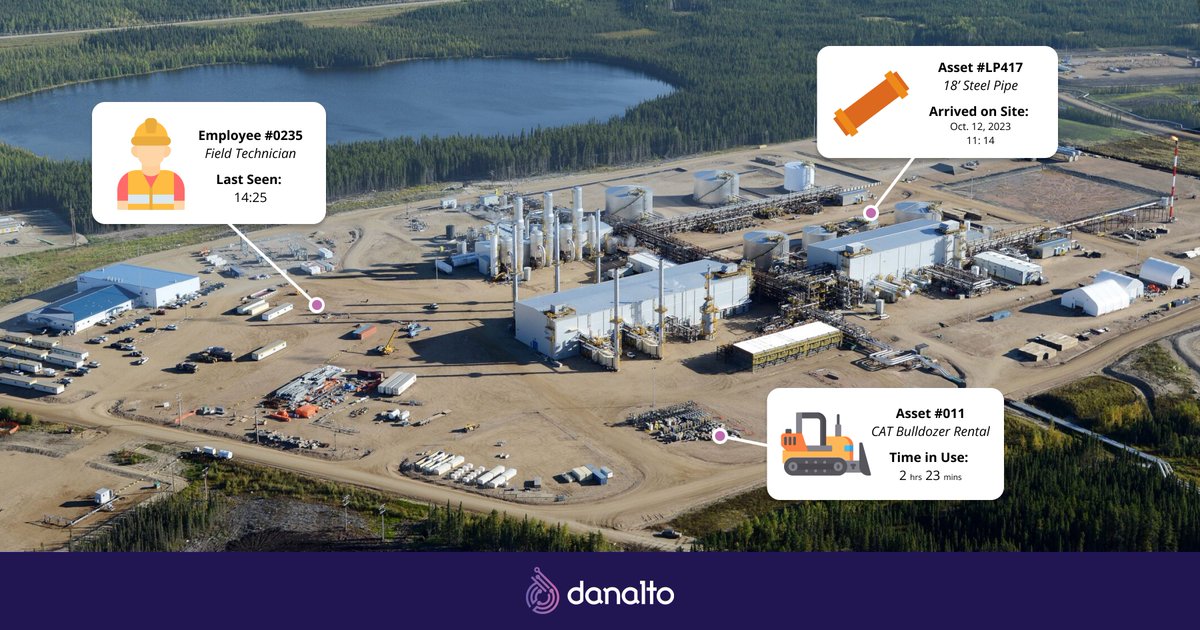 Employee #0235
Field Technician
Last Seen:
14:25

Asset #LP417
18' Steel Pipe
Arrived on Site:
Oct. 12, 2023
11: 14

Asset #011
CAT Bulldozer Rental
Time in Use:
2 hrs 23 mins

danalto